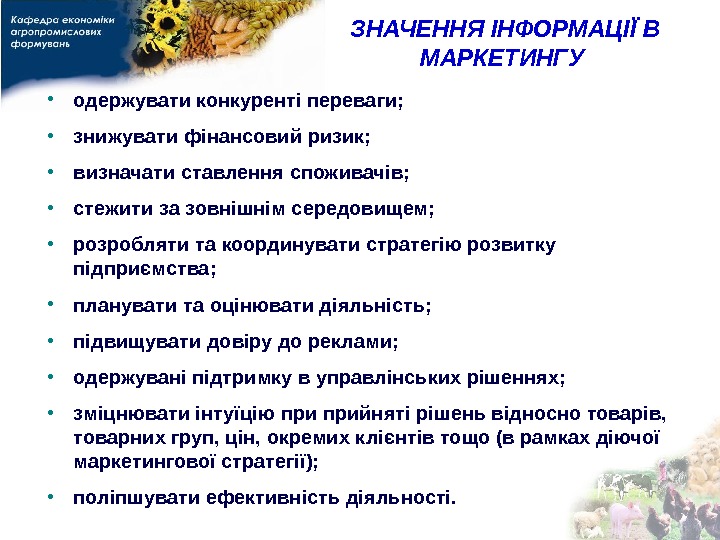 Кафедра економіки агропромислових формувань

ЗНАЧЕННЯ ІНФОРМАЦІЇ В МАРКЕТИНГУ

• одержувати конкуренті переваги;
• знижувати фінансовий ризик;
• визначати ставлення споживачів;
• стежити за зовнішнім середовищем;
• розробляти та координувати стратегію розвитку підприємства;
• планувати та оцінювати діяльність;
• підвищувати довіру до реклами;
• одержувані підтримку в управлінських рішеннях;
• зміцнювати інтуїцію при прийняті рішень відносно товарів, товарних груп, цін, окремих клієнтів тощо (в рамках діючої маркетингової стратегії);
• поліпшувати ефективність діяльності.